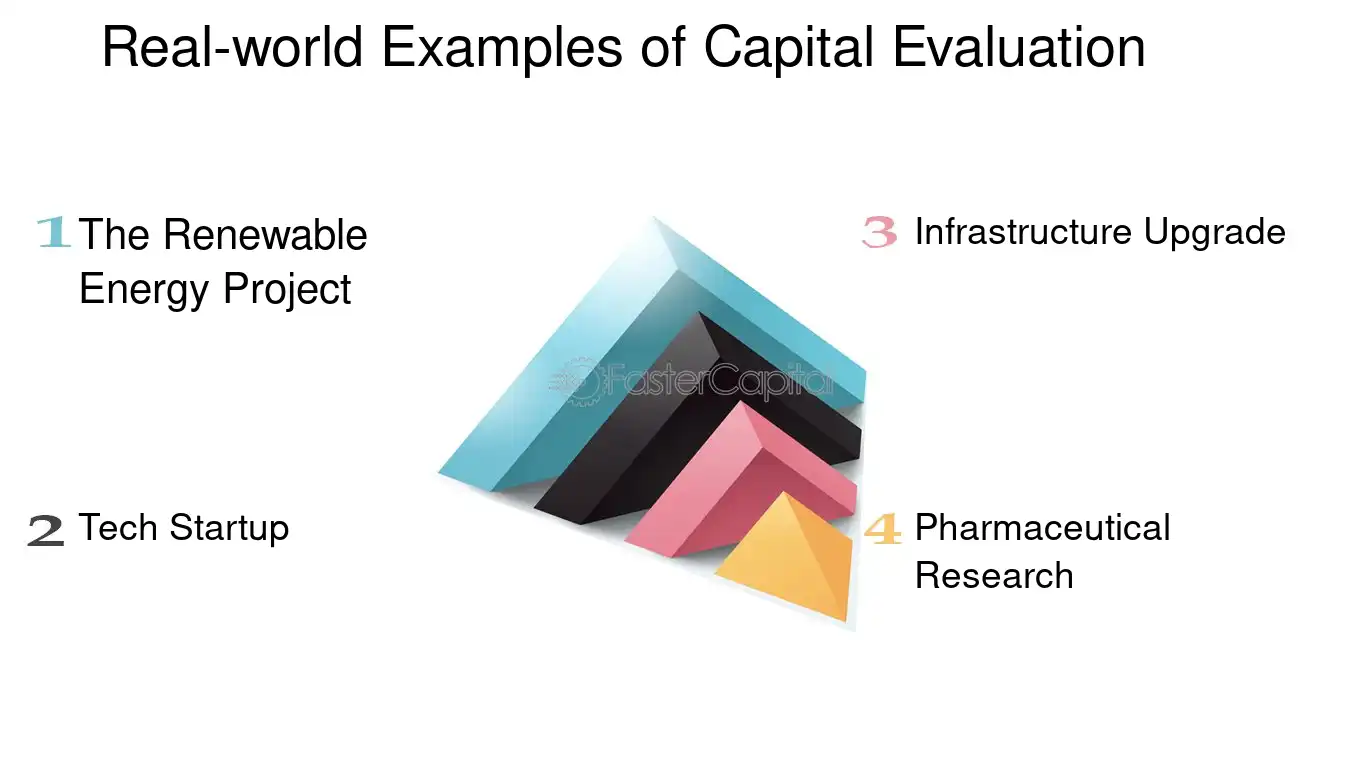 Real-world Examples of Capital Evaluation

1 The Renewable Energy Project

2 Tech Startup

3 Infrastructure Upgrade

4 Pharmaceutical Research

FasterCapital